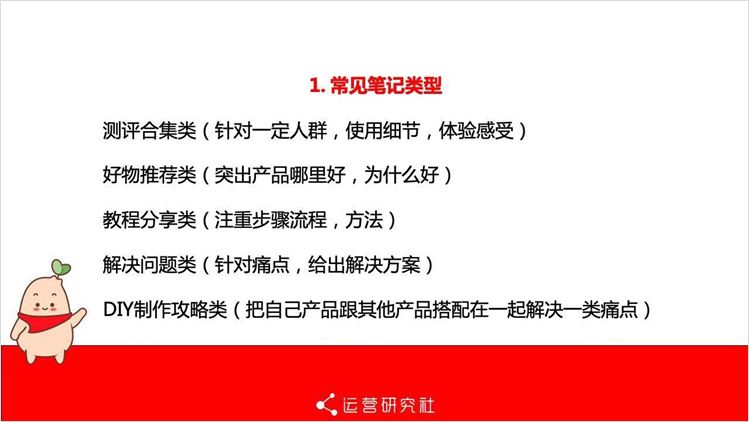 1. 常见笔记类型

测评合集类（针对一定人群，使用细节，体验感受）

好物推荐类（突出产品哪里好，为什么好）

教程分享类（注重步骤流程，方法）

解决问题类（针对痛点，给出解决方案）

DIY制作攻略类（把自己产品跟其他产品搭配在一起解决一类痛点）

运营研究社